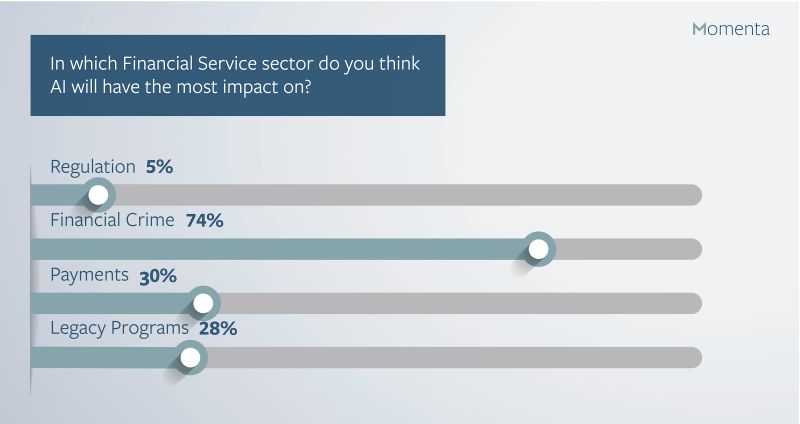 Momenta

In which Financial Service sector do you think AI will have the most impact on?

Regulation 5%

Financial Crime 74%

Payments 30%

Legacy Programs 28%